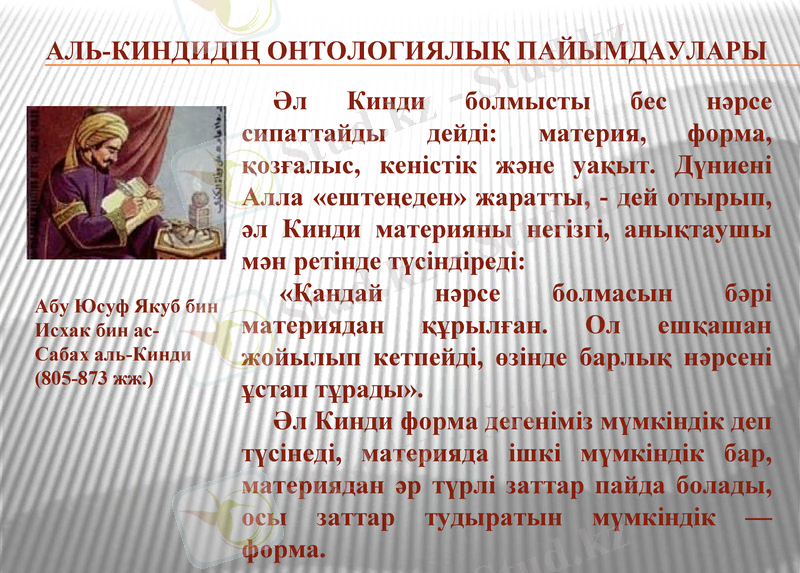 АЛЬ-КИНДИДІҢ ОНТОЛОГИЯЛЫҚ ПАЙЫМДАУЛАРЫ

Абу Юсуф Якуб бин Исхак бин ас-Сабах аль-Кинди (805-873 жж.)

Әл Кинди болмысты бес нәрсе сипаттайды дейді: материя, форма, қозғалыс, кеністік және уақыт. Дүниені Алла «ештеңеден» жаратты, - дей отырып, әл Кинди материяны негізгі, анықтаушы мән ретінде түсіндіреді:

«Қандай нәрсе болмасын бәрі материядан құрылған. Ол ешқашан жойылып кетпейді, өзінде барлық нәрсені ұстап тұрады».

Әл Кинди форма дегеніміз мүмкіндік деп түсінеді, материяда ішкі мүмкіндік бар, материядан әр түрлі заттар пайда болады, осы заттар тудыратын мүмкіндік — форма.

Stud.kz